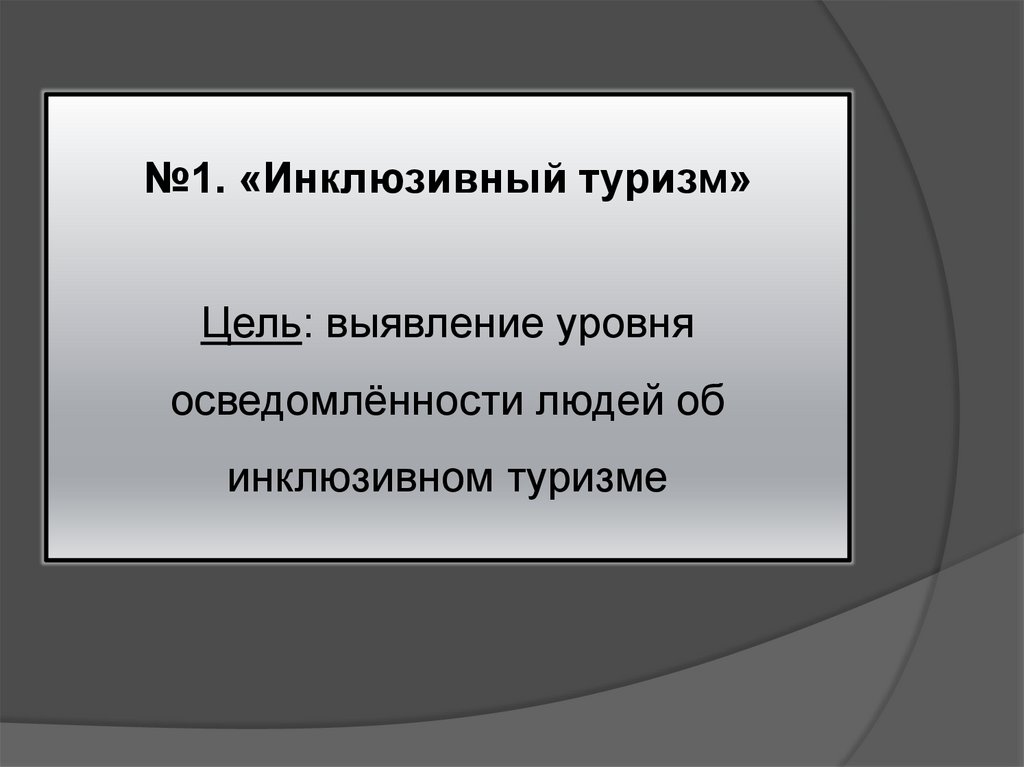 №1. «Инклюзивный туризм»

Цель: выявление уровня осведомлённости людей об инклюзивном туризме